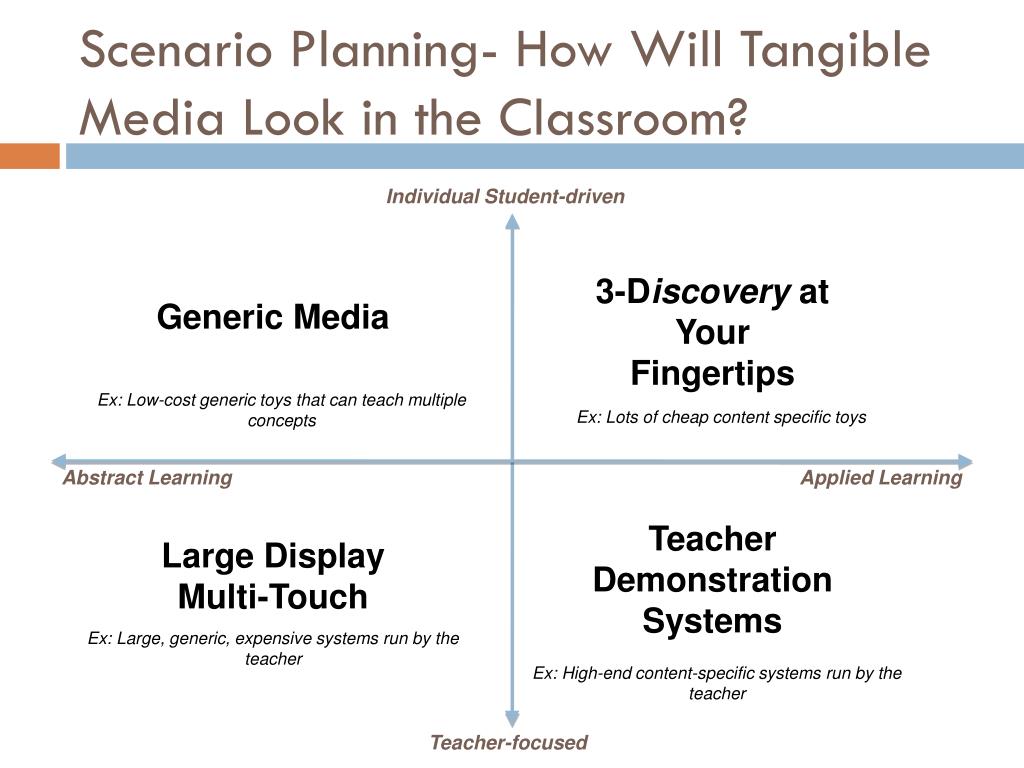 Scenario Planning- How Will Tangible Media Look in the Classroom?

Individual Student-driven

Generic Media

Ex: Low-cost generic toys that can teach multiple concepts

3-Discovery at Your Fingertips

Ex: Lots of cheap content specific toys

Abstract Learning

Applied Learning

Large Display Multi-Touch

Ex: Large, generic, expensive systems run by the teacher

Teacher Demonstration Systems

Ex: High-end content-specific systems run by the teacher

Teacher-focused